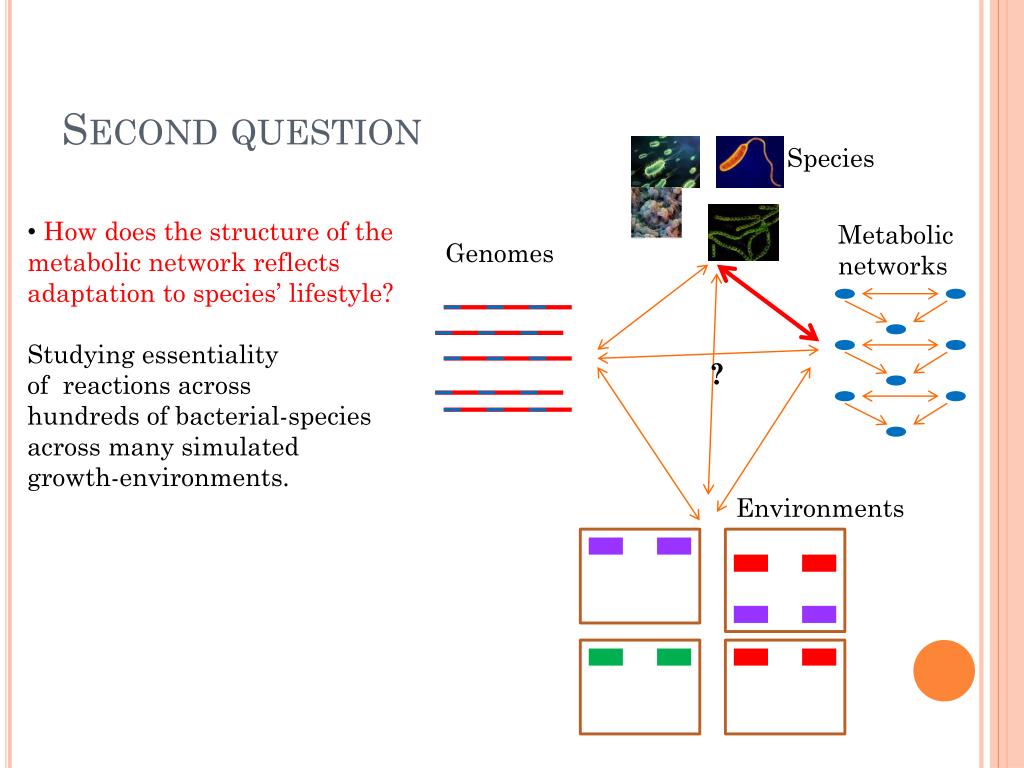 SECOND QUESTION

• How does the structure of the metabolic network reflects adaptation to species' lifestyle?

Studying essentiality of reactions across hundreds of bacterial-species across many simulated growth-environments.

Species

Genomes

Metabolic networks

?

Environments